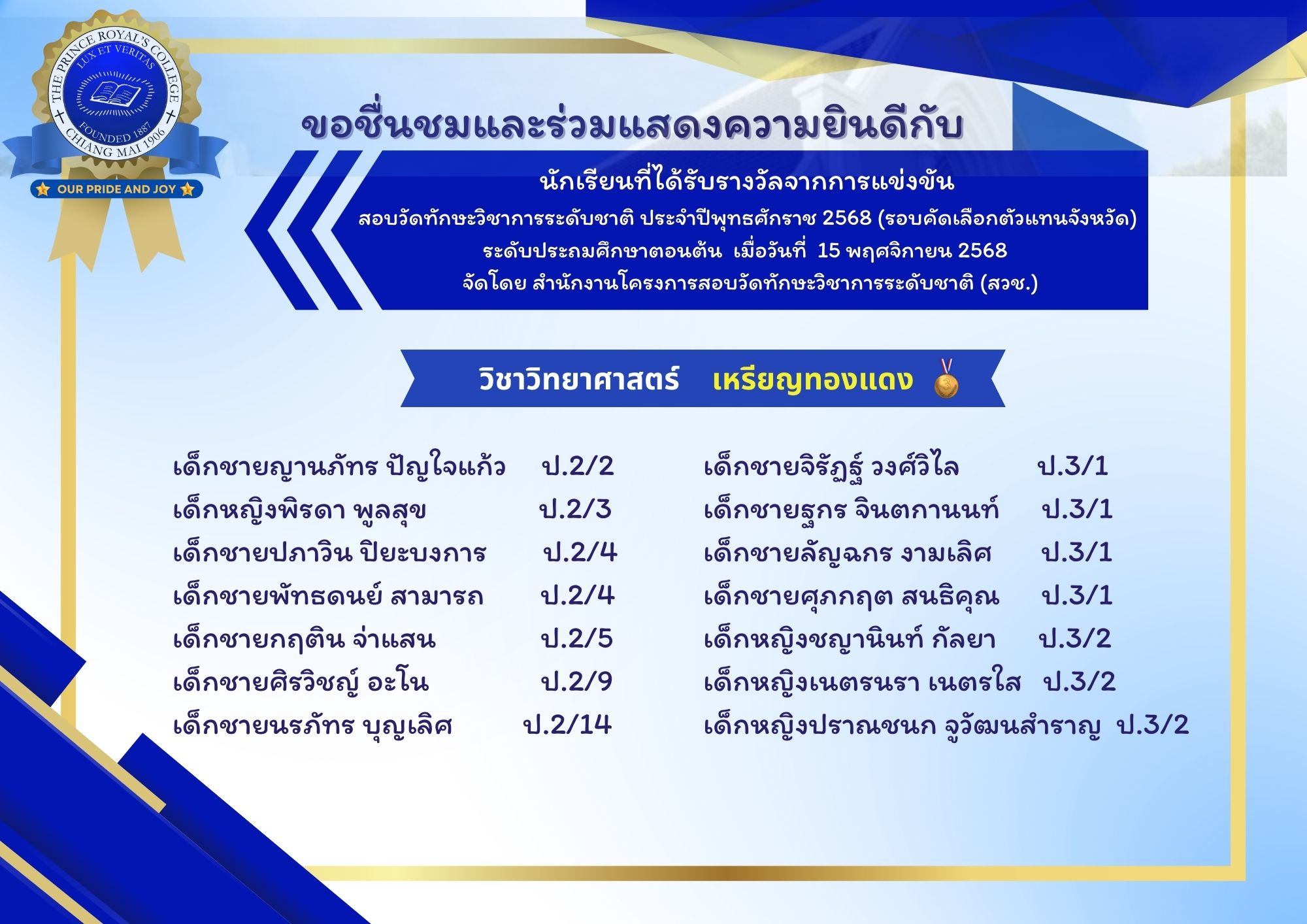 THE PRINCE ROYAL'S COLLEGE
LUX ET VERITAS
FOUNDED 1887
CHIANG MAI 1906
OUR PRIDE AND JOY

ขอชื่นชมและร่วมแสดงความยินดีกับ

นักเรียนที่ได้รับรางวัลจากการแข่งขัน
สอบวัดทักษะวิชาการระดับชาติ ประจำปีพุทธศักราช 2568 (รอบคัดเลือกตัวแทนจังหวัด)
ระดับประถมศึกษาตอนต้น เมื่อวันที่ 15 พฤศจิกายน 2568
จัดโดย สำนักงานโครงการสอบวัดทักษะวิชาการระดับชาติ (สวช.)

วิชาวิทยาศาสตร์ เหรียญทองแดง

เด็กชายญานภัทร ปัญใจแก้ว ป.2/2
เด็กหญิงพิรดา พูลสุข ป.2/3
เด็กชายปภาวิน ปิยะบงการ ป.2/4
เด็กชายพัทธดนย์ สามารถ ป.2/4
เด็กชายกฤติน จ่าแสน ป.2/5
เด็กชายศิรวิชญ์ อะโน ป.2/9
เด็กชายนรภัทร บุญเลิศ ป.2/14

เด็กชายจิรัฏฐ์ วงศ์วิไล ป.3/1
เด็กชายฐกร จินตกานนท์ ป.3/1
เด็กชายลัญฉกร งามเลิศ ป.3/1
เด็กชายศุภกฤต สนธิคุณ ป.3/1
เด็กหญิงชญานินท์ กัลยา ป.3/2
เด็กหญิงเนตรนรา เนตรใส ป.3/2
เด็กหญิงปราณชนก จูวัฒนสำราญ ป.3/2